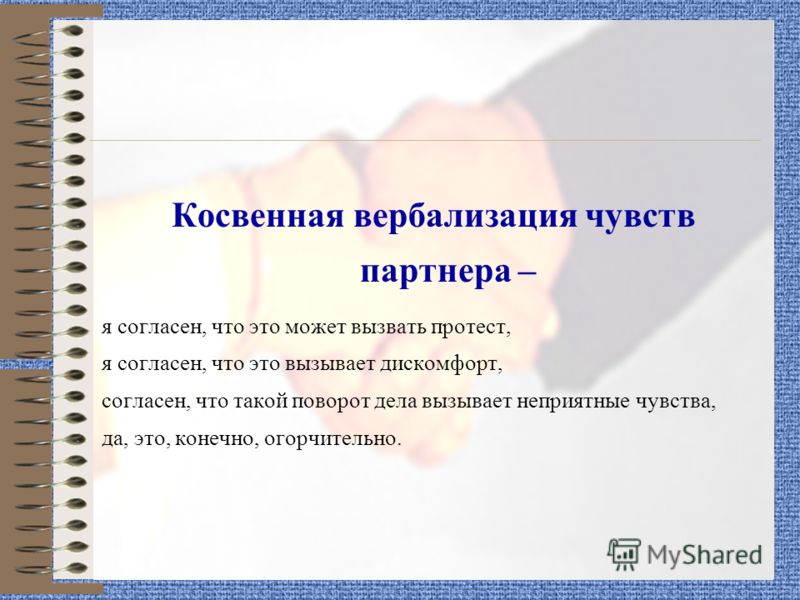 Косвенная вербализация чувств партнера –

я согласен, что это может вызвать протест,

я согласен, что это вызывает дискомфорт,

согласен, что такой поворот дела вызывает неприятные чувства,

да, это, конечно, огорчительно.

MyShared